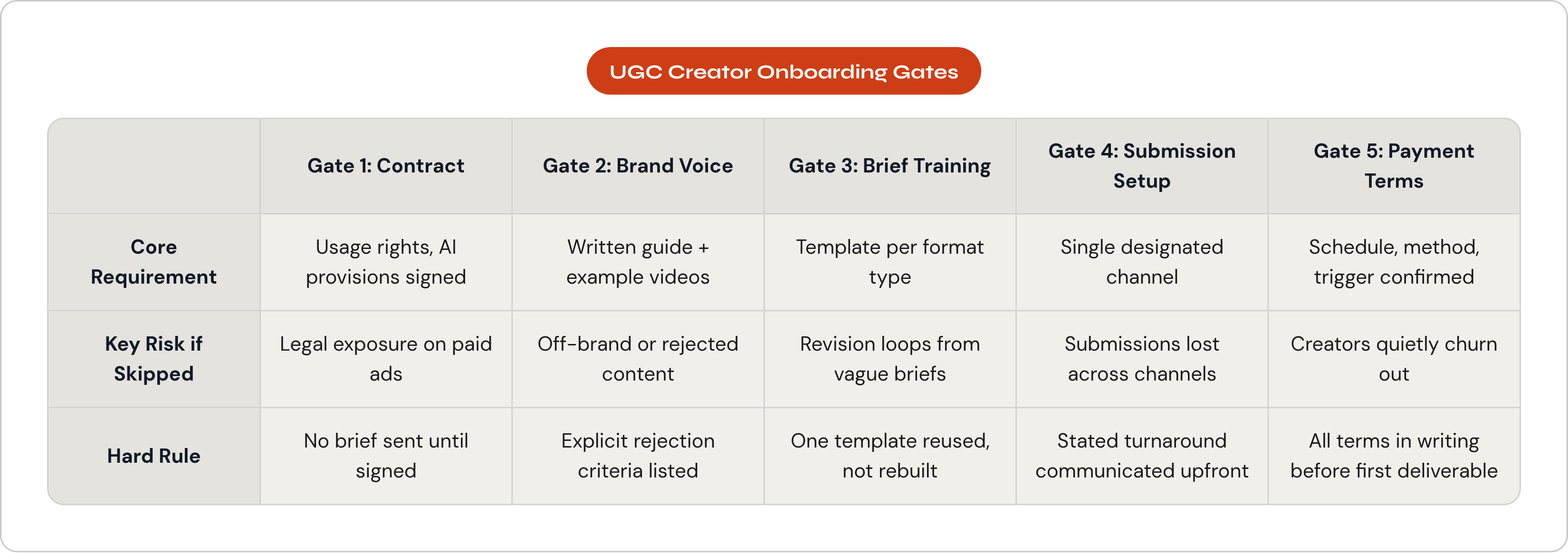 UGC Creator Onboarding Gates

|  | Gate 1: Contract | Gate 2: Brand Voice | Gate 3: Brief Training | Gate 4: Submission Setup | Gate 5: Payment Terms |
|---|---|---|---|---|---|
| Core Requirement | Usage rights, AI provisions signed | Written guide + example videos | Template per format type | Single designated channel | Schedule, method, trigger confirmed |
| Key Risk if Skipped | Legal exposure on paid ads | Off-brand or rejected content | Revision loops from vague briefs | Submissions lost across channels | Creators quietly churn out |
| Hard Rule | No brief sent until signed | Explicit rejection criteria listed | One template reused, not rebuilt | Stated turnaround communicated upfront | All terms in writing before first deliverable |